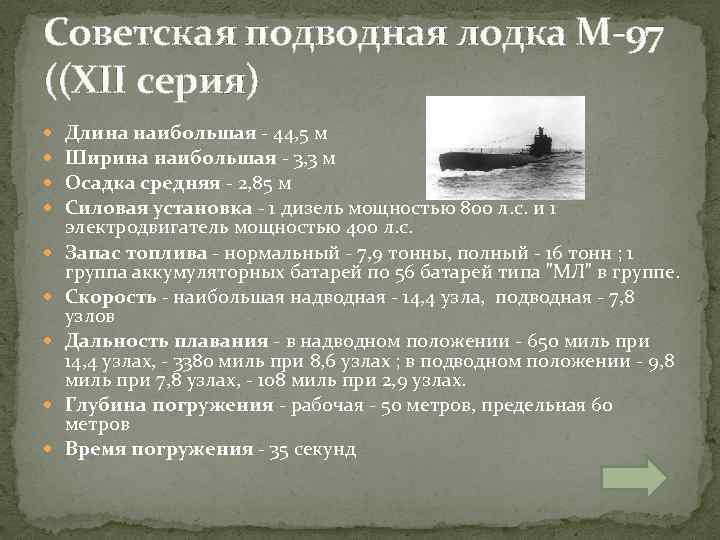 Советская подводная лодка М-97 ((XII серия)

Длина наибольшая - 44,5 м
Ширина наибольшая - 3,3 м
Осадка средняя - 2,85 м
Силовая установка - 1 дизель мощностью 800 л.с. и 1 электродвигатель мощностью 400 л.с.
Запас топлива - нормальный - 7,9 тонны, полный - 16 тонн ; 1 группа аккумуляторных батарей по 56 батарей типа "МЛ" в группе.
Скорость - наибольшая надводная - 14,4 узла, подводная - 7,8 узлов
Дальность плавания - в надводном положении - 650 миль при 14,4 узлах, - 3380 миль при 8,6 узлах ; в подводном положении - 9,8 миль при 7,8 узлах, - 108 миль при 2,9 узлах.
Глубина погружения - рабочая - 50 метров, предельная 60 метров
Время погружения - 35 секунд